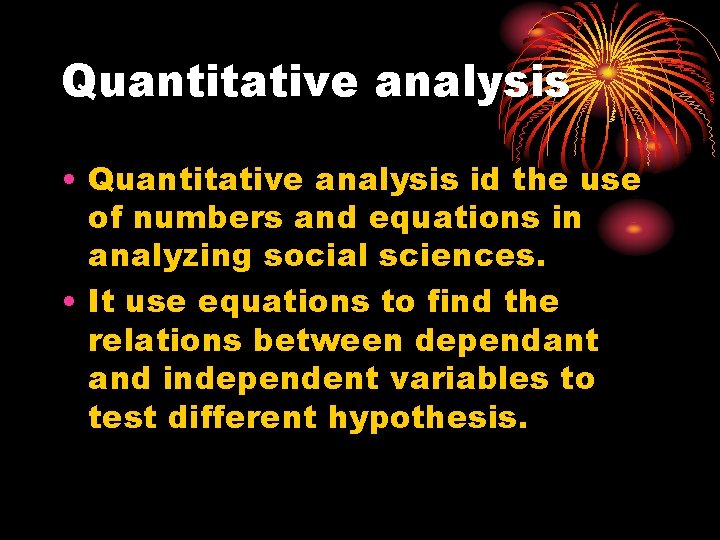 Quantitative analysis

• Quantitative analysis id the use of numbers and equations in analyzing social sciences.

• It use equations to find the relations between dependant and independent variables to test different hypothesis.